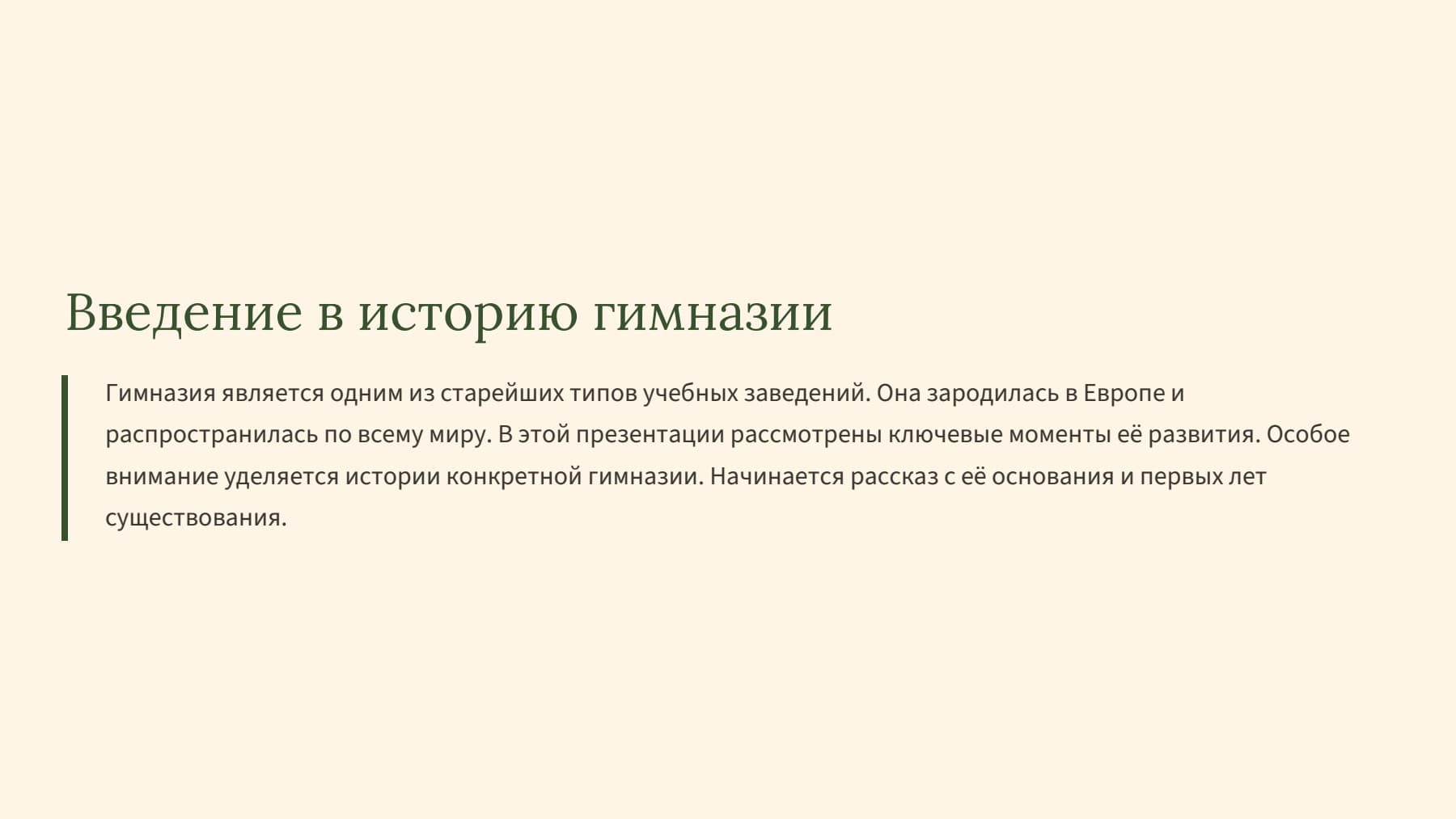 Введение в историю гимназии

Гимназия является одним из старейших типов учебных заведений. Она зародилась в Европе и распространилась по всему миру. В этой презентации рассмотрены ключевые моменты её развития. Особое внимание уделяется истории конкретной гимназии. Начинается рассказ с её основания и первых лет существования.